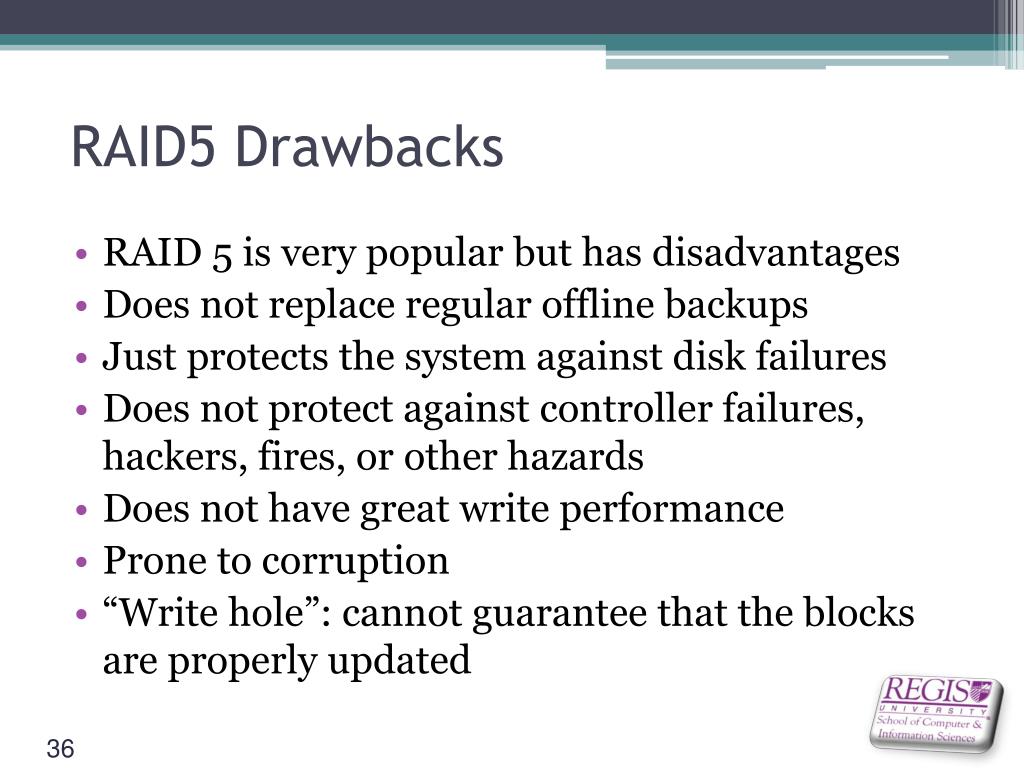 RAID5 Drawbacks

• RAID 5 is very popular but has disadvantages
• Does not replace regular offline backups
• Just protects the system against disk failures
• Does not protect against controller failures, hackers, fires, or other hazards
• Does not have great write performance
• Prone to corruption
• “Write hole”: cannot guarantee that the blocks are properly updated

REGIS UNIVERSITY
School of Computer & Information Sciences

36